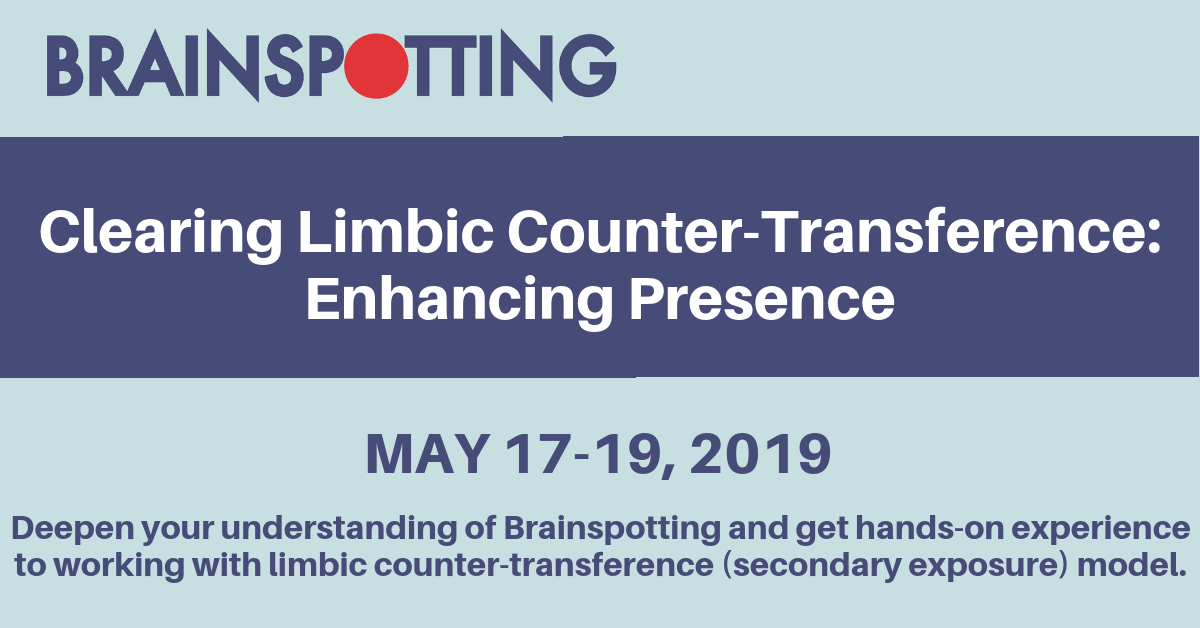 BRAINSPOTTING

Clearing Limbic Counter-Transference: Enhancing Presence

MAY 17-19, 2019

Deepen your understanding of Brainspotting and get hands-on experience to working with limbic counter-transference (secondary exposure) model.